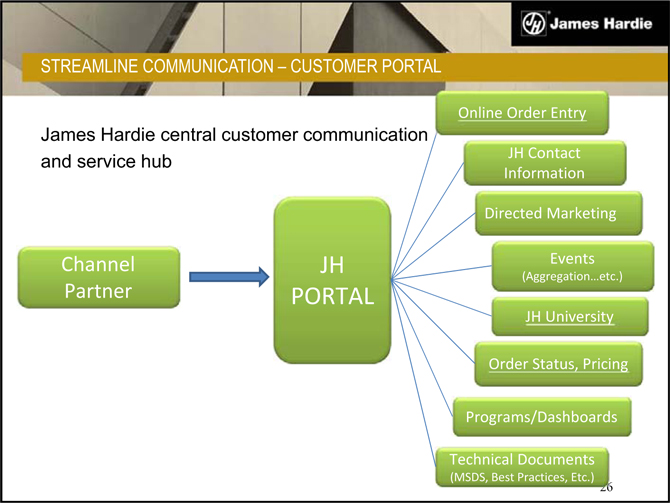 JH James Hardie

STREAMLINE COMMUNICATION – CUSTOMER PORTAL

James Hardie central customer communication and service hub

Channel Partner

JH PORTAL

Online Order Entry

JH Contact Information

Directed Marketing

Events (Aggregation…etc.)

JH University

Order Status, Pricing

Programs/Dashboards

Technical Documents (MSDS, Best Practices, Etc.)

26